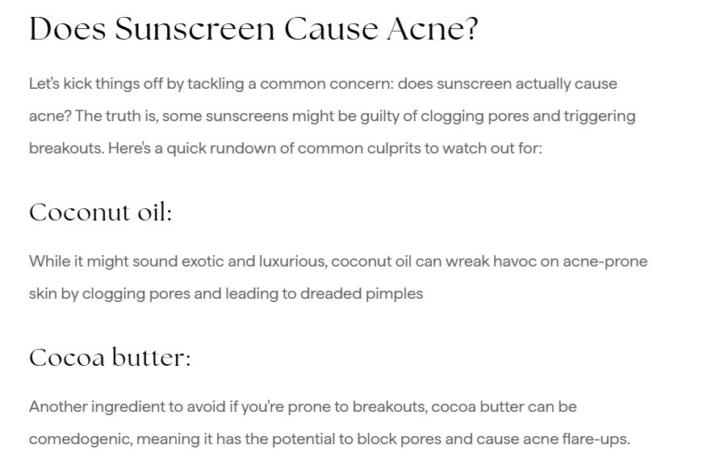 Does Sunscreen Cause Acne?

Let's kick things off by tackling a common concern: does sunscreen actually cause acne? The truth is, some sunscreens might be guilty of clogging pores and triggering breakouts. Here's a quick rundown of common culprits to watch out for:

Coconut oil:

While it might sound exotic and luxurious, coconut oil can wreak havoc on acne-prone skin by clogging pores and leading to dreaded pimples

Cocoa butter:

Another ingredient to avoid if you're prone to breakouts, cocoa butter can be comedogenic, meaning it has the potential to block pores and cause acne flare-ups.